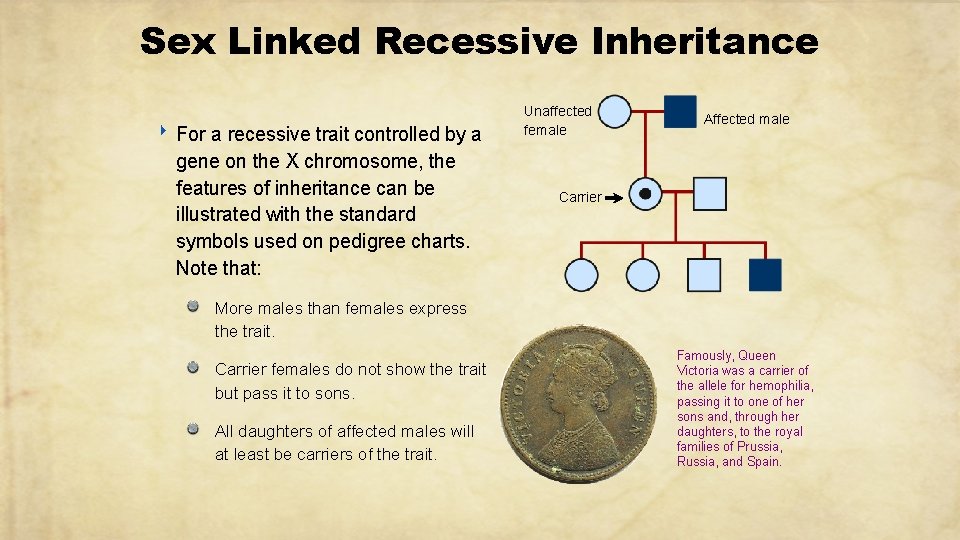 Sex Linked Recessive Inheritance

For a recessive trait controlled by a gene on the X chromosome, the features of inheritance can be illustrated with the standard symbols used on pedigree charts. Note that:

More males than females express the trait.

Carrier females do not show the trait but pass it to sons.

All daughters of affected males will at least be carriers of the trait.

Unaffected female

Affected male

Carrier

VICTORIA QUEEN

Famously, Queen Victoria was a carrier of the allele for hemophilia, passing it to one of her sons and, through her daughters, to the royal families of Prussia, Russia, and Spain.